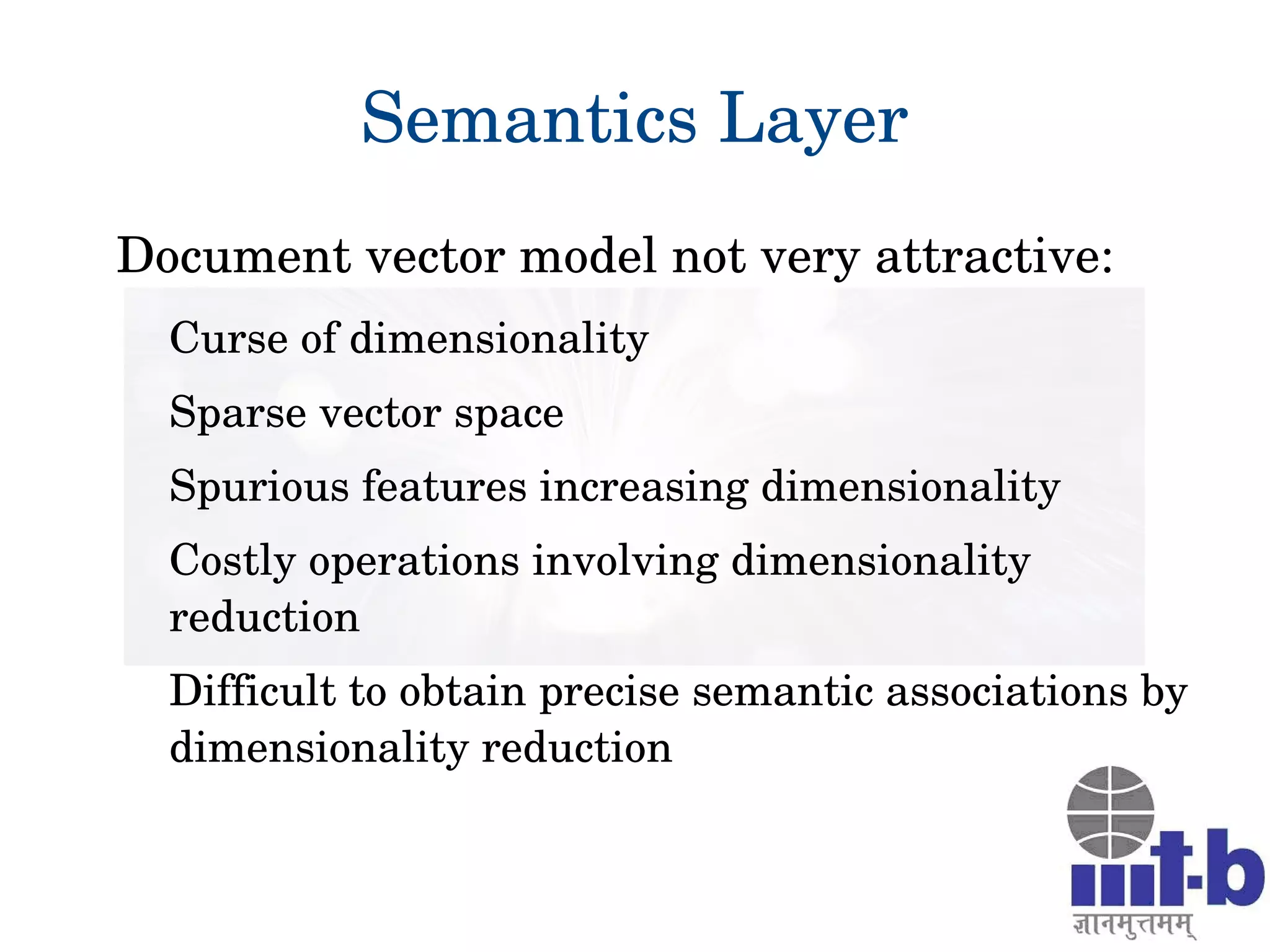 Semantics Layer

Document vector model not very attractive:

Curse of dimensionality

Sparse vector space

Spurious features increasing dimensionality

Costly operations involving dimensionality reduction

Difficult to obtain precise semantic associations by dimensionality reduction

iiit-b
ज्ञानमुत्तमम्